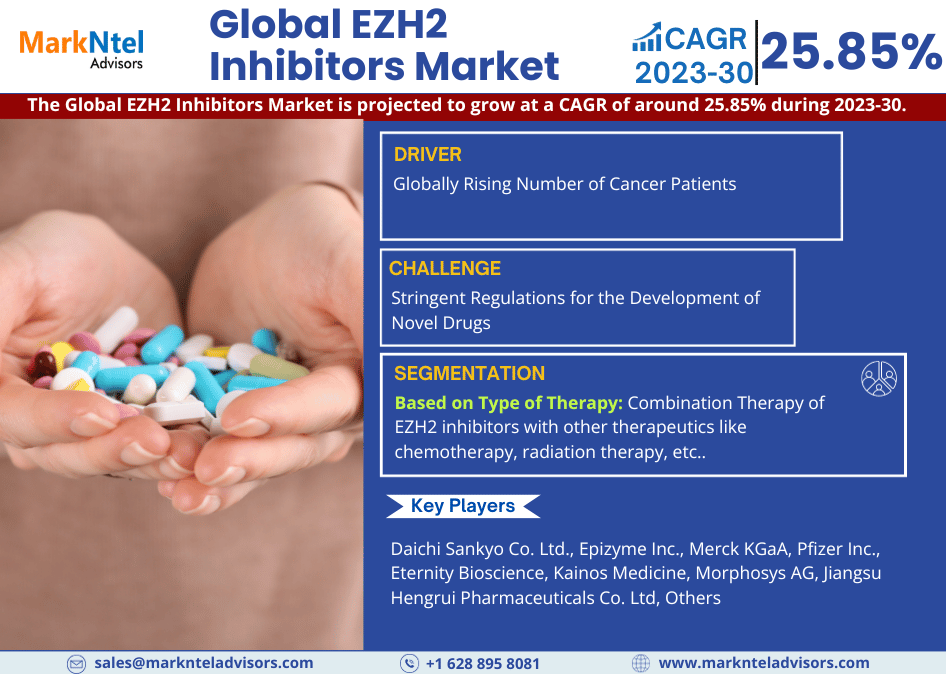 MarkNtel Advisors

Global EZH2 Inhibitors Market

CAGR 2023-30 25.85%

The Global EZH2 Inhibitors Market is projected to grow at a CAGR of around 25.85% during 2023-30.

DRIVER

Globally Rising Number of Cancer Patients

CHALLENGE

Stringent Regulations for the Development of Novel Drugs

SEGMENTATION

Based on Type of Therapy: Combination Therapy of EZH2 inhibitors with other therapeutics like chemotherapy, radiation therapy, etc..

Key Players

Daichi Sankyo Co. Ltd., Epizyme Inc., Merck KGaA, Pfizer Inc., Eternity Bioscience, Kainos Medicine, Morphosys AG, Jiangsu Hengrui Pharmaceuticals Co. Ltd, Others

sales@marknteladvisors.com

+1 628 895 8081

www.marknteladvisors.com